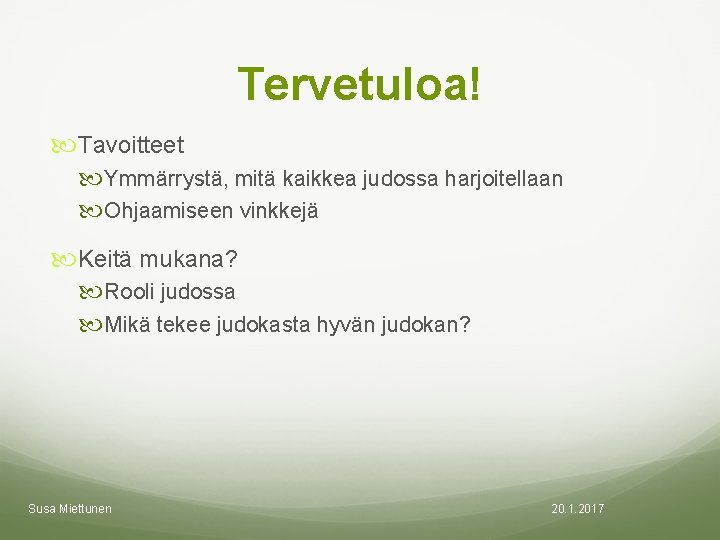 Tervetuloa!

Tavoitteet

Ymmärrystä, mitä kaikkea judossa harjoitellaan

Ohjaamiseen vinkkejä

Keitä mukana?

Rooli judossa

Mikä tekee judokasta hyvän judokan?

Susa Miettunen

20.1.2017